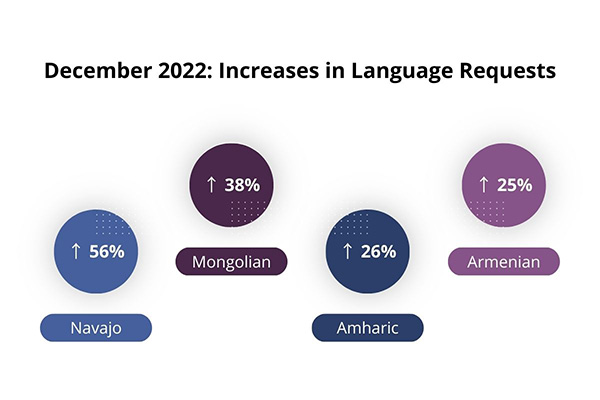 December 2022: Increases in Language Requests

↑ 56%

Navajo

↑ 38%

Mongolian

↑ 26%

Amharic

↑ 25%

Armenian